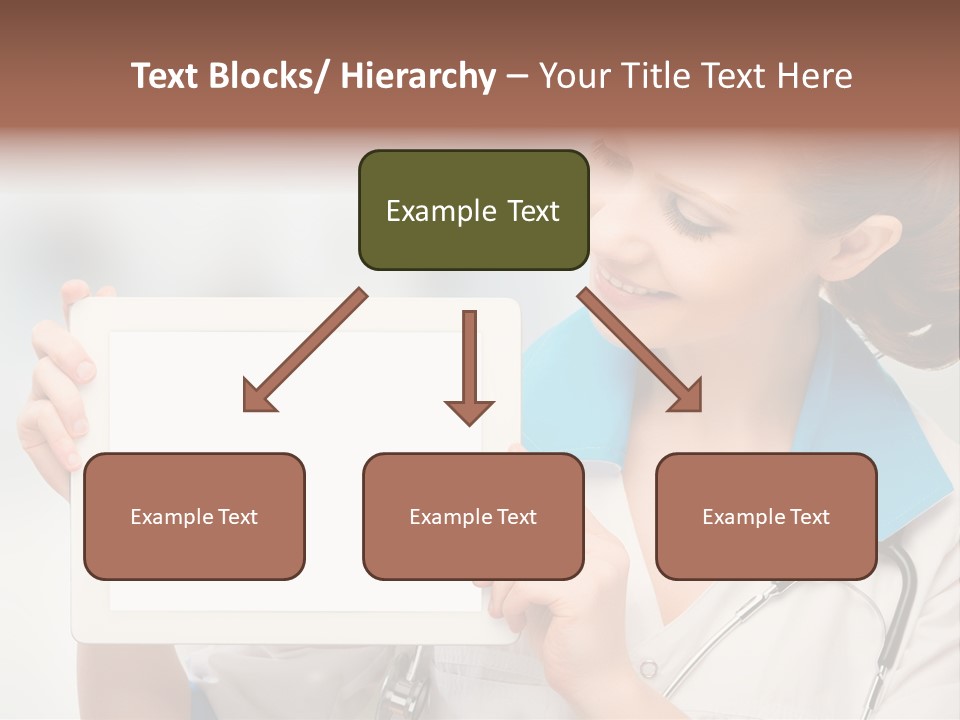 Text Blocks/ Hierarchy – Your Title Text Here

Example Text

Example Text

Example Text

Example Text